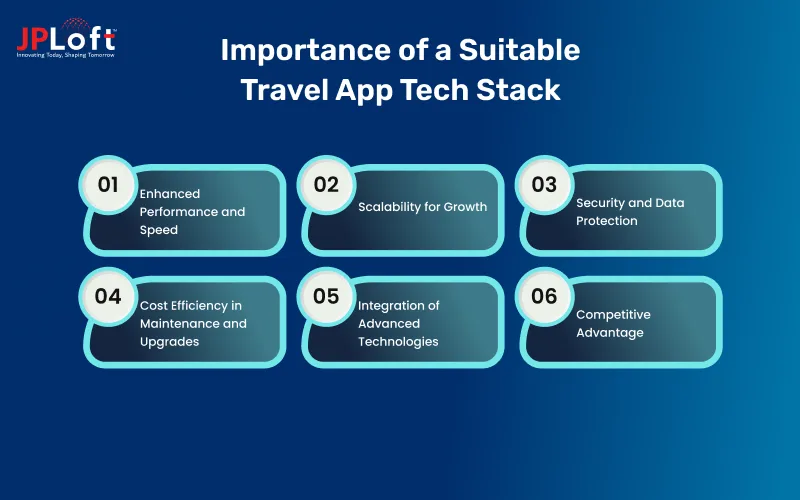 JPLoft
Innovating Today, Shaping Tomorrow

Importance of a Suitable Travel App Tech Stack

01 Enhanced Performance and Speed

02 Scalability for Growth

03 Security and Data Protection

04 Cost Efficiency in Maintenance and Upgrades

05 Integration of Advanced Technologies

06 Competitive Advantage